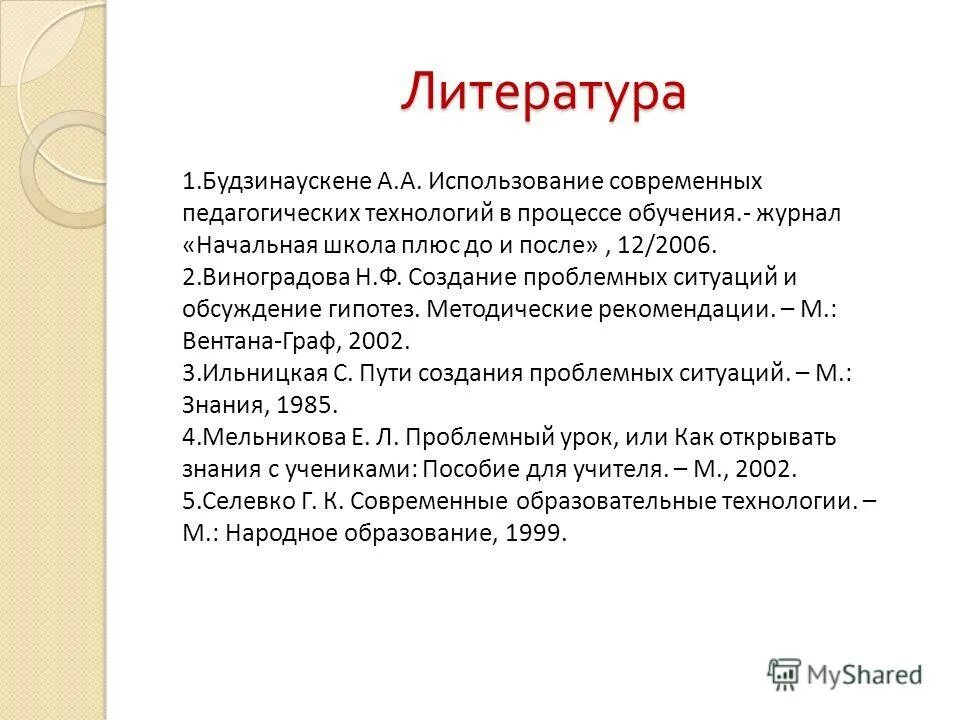 Литература

1.Будзинаускене А.А. Использование современных педагогических технологий в процессе обучения.- журнал «Начальная школа плюс до и после» , 12/2006.
2.Виноградова Н.Ф. Создание проблемных ситуаций и обсуждение гипотез. Методические рекомендации. – М.: Вентана-Граф, 2002.
3.Ильницкая С. Пути создания проблемных ситуаций. – М.: Знания, 1985.
4.Мельникова Е. Л. Проблемный урок, или Как открывать знания с учениками: Пособие для учителя. – М., 2002.
5.Селевко Г. К. Современные образовательные технологии. – М.: Народное образование, 1999.

MyShared